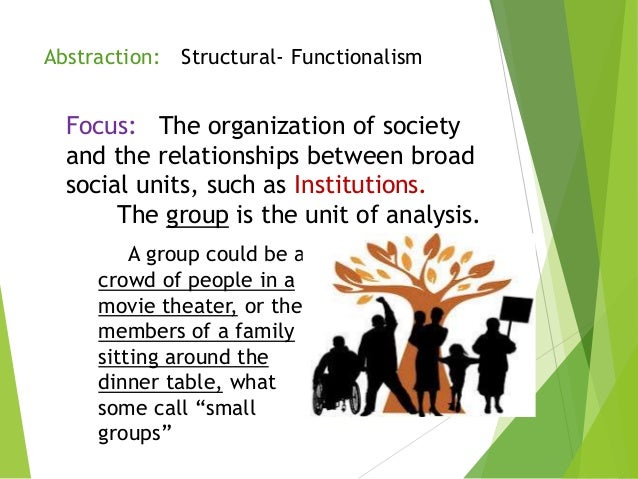 Abstraction: Structural- Functionalism

Focus: The organization of society and the relationships between broad social units, such as Institutions.
The group is the unit of analysis.

A group could be a crowd of people in a movie theater, or the members of a family sitting around the dinner table, what some call “small groups”